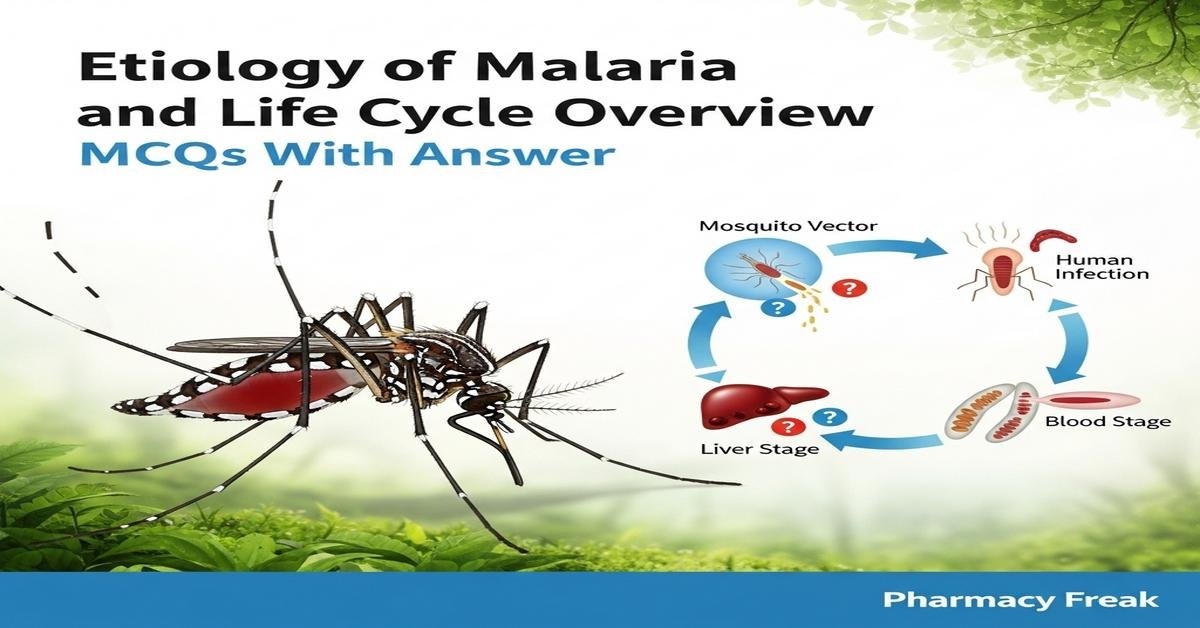 Etiology of Malaria and Life Cycle Overview
MCQs With Answer

Mosquito Vector
?
?
Human Infection
Blood Stage
?
?
Liver Stage

Pharmacy Freak